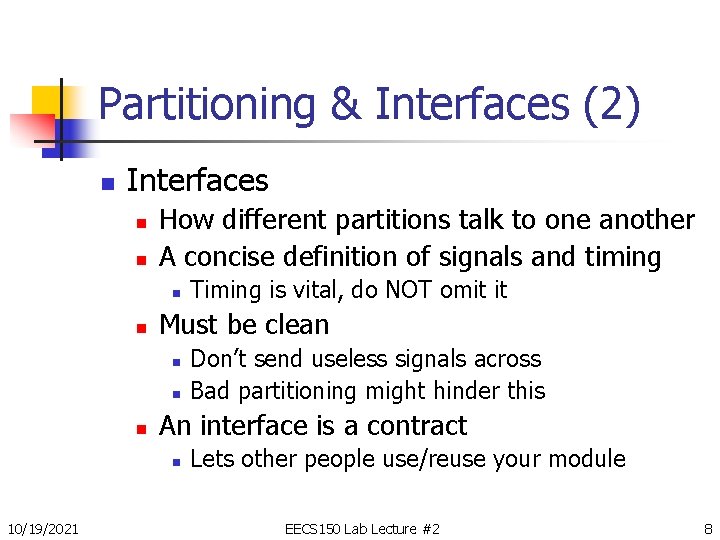 Partitioning & Interfaces (2)

Interfaces
How different partitions talk to one another
A concise definition of signals and timing
Timing is vital, do NOT omit it
Must be clean
Don't send useless signals across
Bad partitioning might hinder this
An interface is a contract
Lets other people use/reuse your module

10/19/2021
EECS150 Lab Lecture #2
8